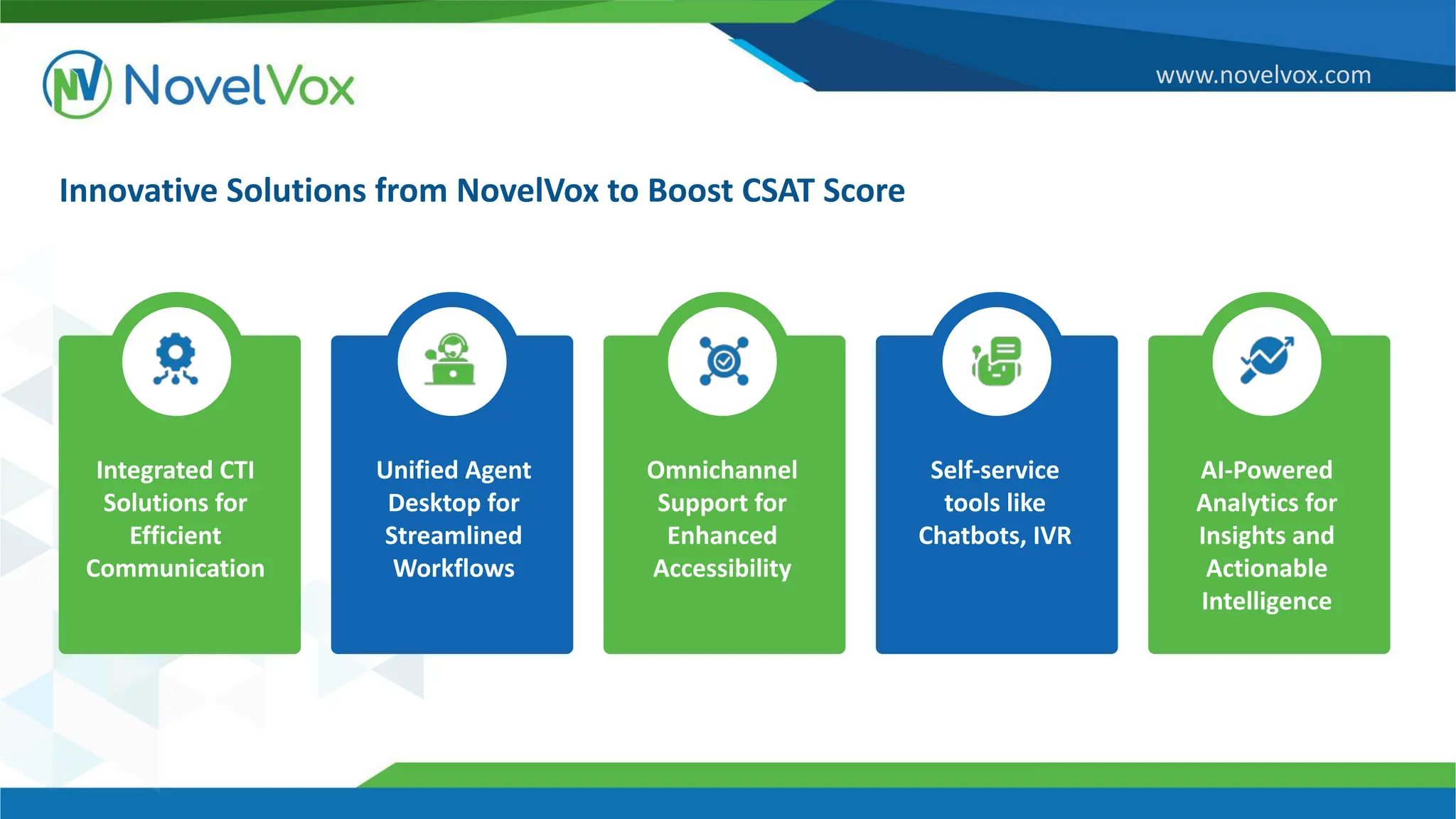 NV NovelVox

www.novelvox.com

Innovative Solutions from NovelVox to Boost CSAT Score

Integrated CTI Solutions for Efficient Communication

Unified Agent Desktop for Streamlined Workflows

Omnichannel Support for Enhanced Accessibility

Self-service tools like Chatbots, IVR

AI-Powered Analytics for Insights and Actionable Intelligence